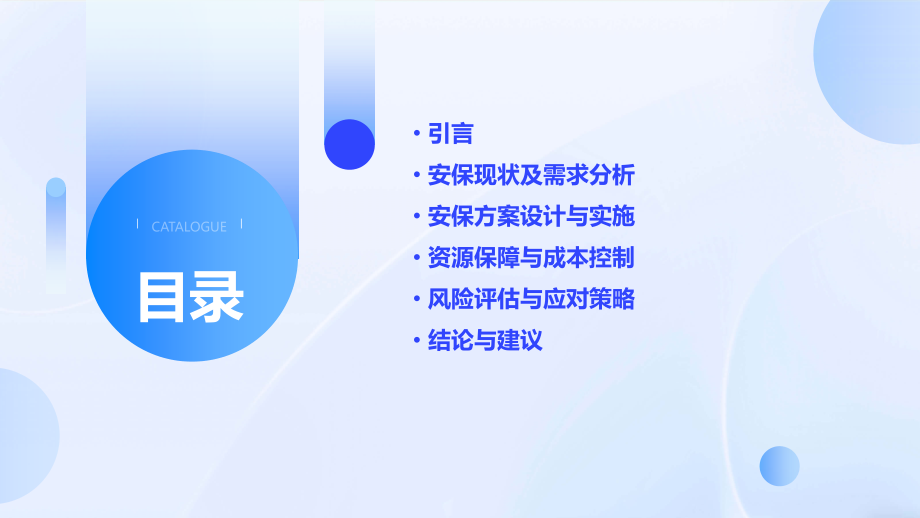 CATALOGUE

目录

• 引言
• 安保现状及需求分析
• 安保方案设计与实施
• 资源保障与成本控制
• 风险评估与应对策略
• 结论与建议